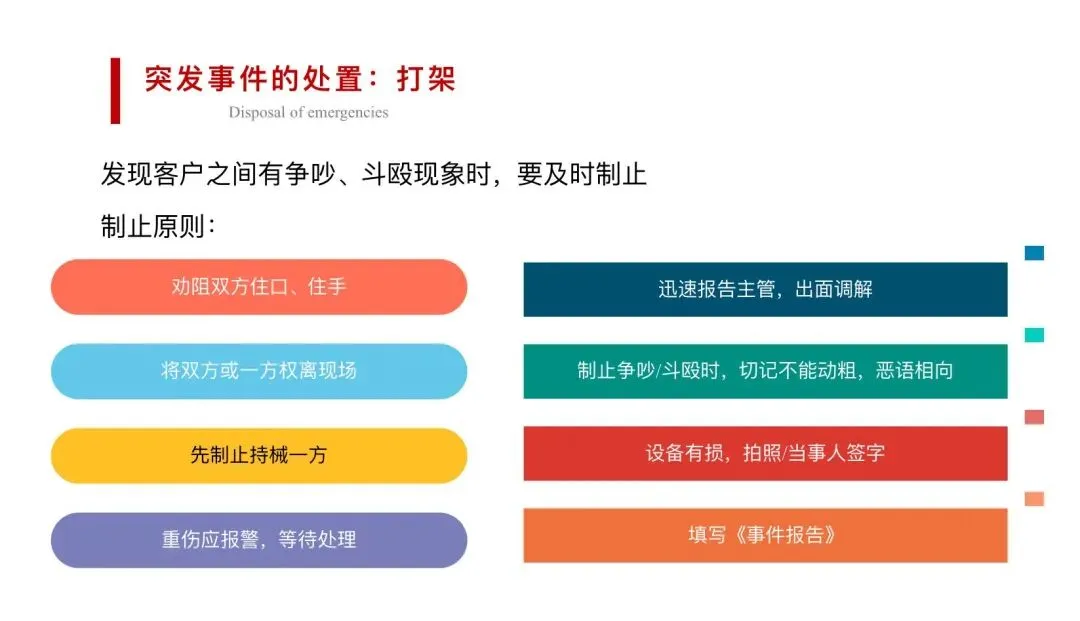 突发事件的处置：打架
Disposal of emergencies

发现客户之间有争吵、斗殴现象时，要及时制止

制止原则：

劝阻双方住口、住手

将双方或一方权离现场

先制止持械一方

重伤应报警，等待处理

迅速报告主管，出面调解

制止争吵/斗殴时，切记不能动粗，恶语相向

设备有损，拍照/当事人签字

填写《事件报告》